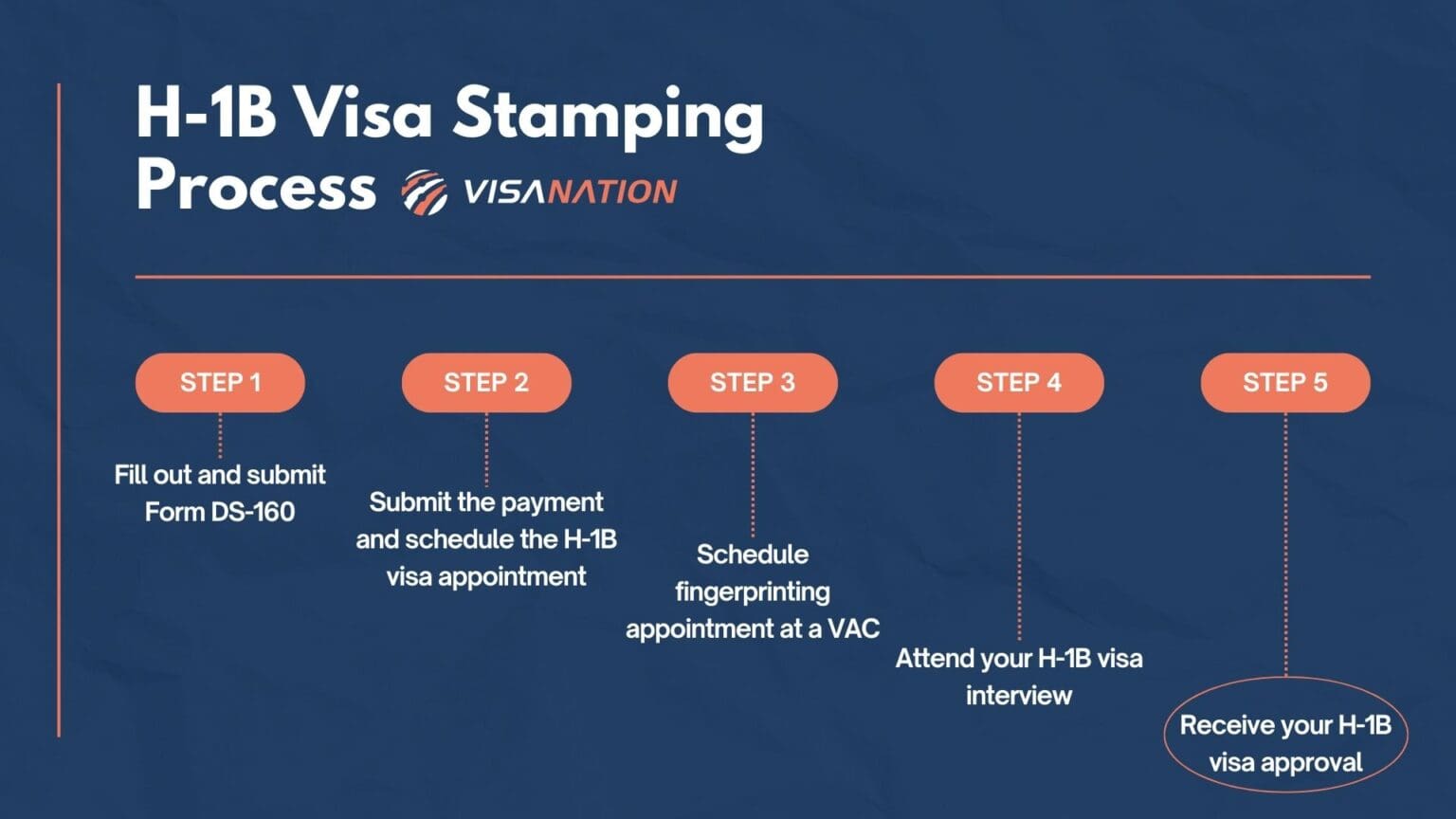 H-1B Visa Stamping Process

VISANATION

STEP 1

Fill out and submit Form DS-160

STEP 2

Submit the payment and schedule the H-1B visa appointment

STEP 3

Schedule fingerprinting appointment at a VAC

STEP 4

Attend your H-1B visa interview

STEP 5

Receive your H-1B visa approval